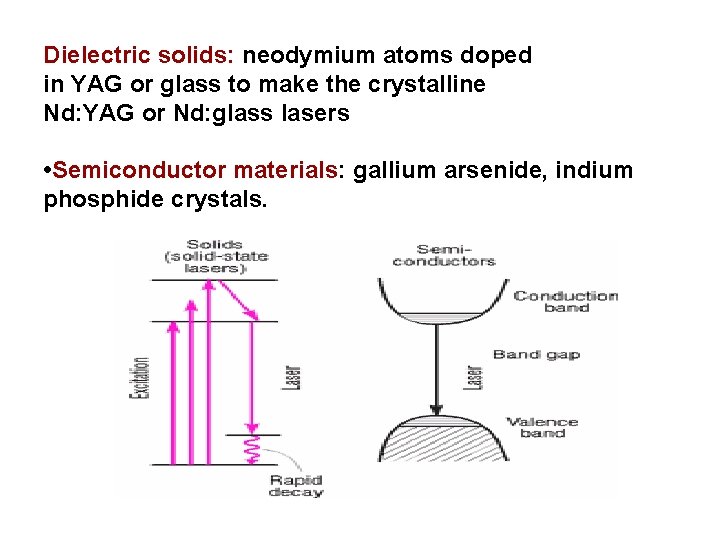 Dielectric solids: neodymium atoms doped in YAG or glass to make the crystalline Nd:YAG or Nd:glass lasers

•Semiconductor materials: gallium arsenide, indium phosphide crystals.

Solids (solid-state lasers)

Excitation

Laser

Rapid decay

Semi-conductors

Conduction band

Band gap

Laser

Valence band